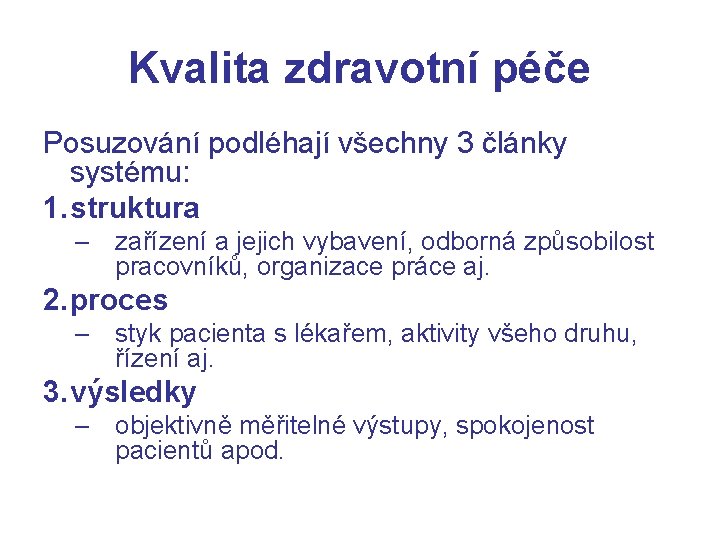 Kvalita zdravotní péče

Posuzování podléhají všechny 3 články systému:

1. struktura
– zařízení a jejich vybavení, odborná způsobilost pracovníků, organizace práce aj.

2. proces
– styk pacienta s lékařem, aktivity všeho druhu, řízení aj.

3. výsledky
– objektivně měřitelné výstupy, spokojenost pacientů apod.